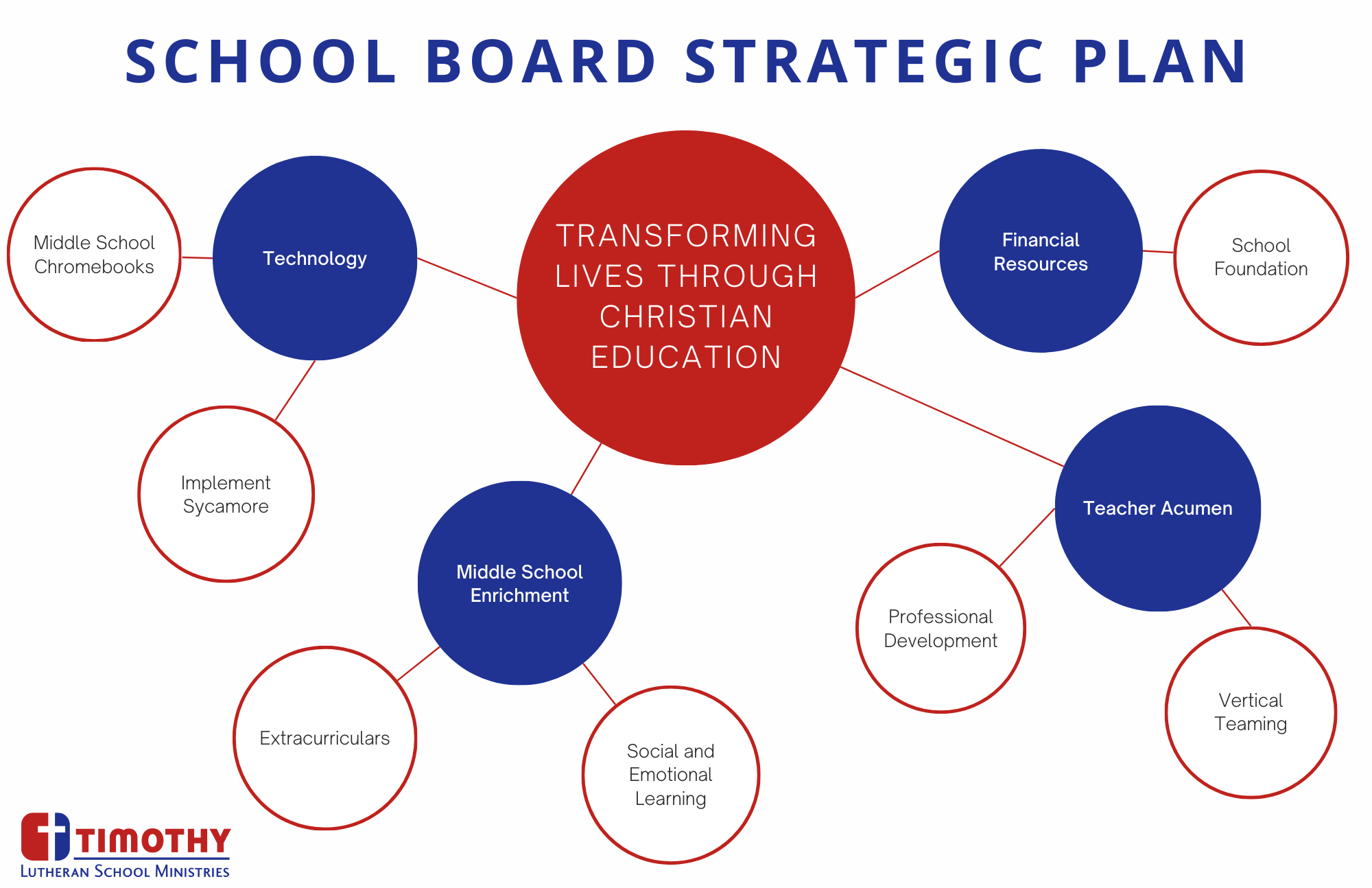 SCHOOL BOARD STRATEGIC PLAN

TRANSFORMING LIVES THROUGH CHRISTIAN EDUCATION

Technology

Middle School Chromebooks

Implement Sycamore

Financial Resources

School Foundation

Middle School Enrichment

Extracurriculars

Social and Emotional Learning

Teacher Acumen

Professional Development

Vertical Teaming

TIMOTHY
LUTHERAN SCHOOL MINISTRIES